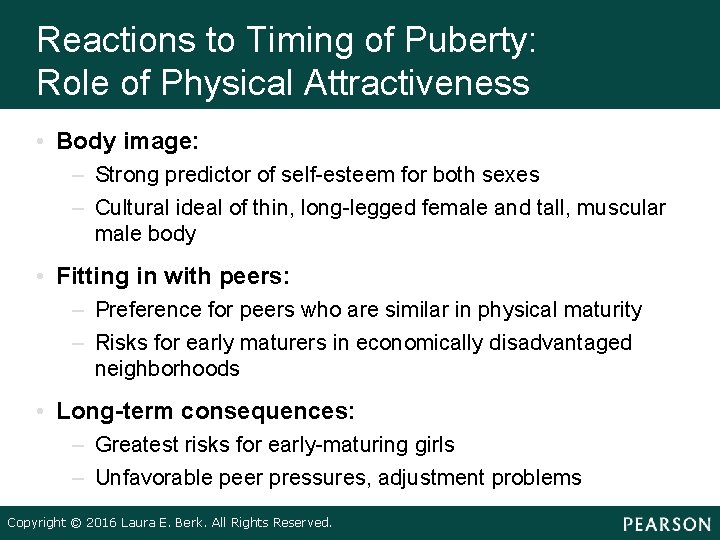 Reactions to Timing of Puberty: Role of Physical Attractiveness

• Body image:
– Strong predictor of self-esteem for both sexes
– Cultural ideal of thin, long-legged female and tall, muscular male body

• Fitting in with peers:
– Preference for peers who are similar in physical maturity
– Risks for early maturers in economically disadvantaged neighborhoods

• Long-term consequences:
– Greatest risks for early-maturing girls
– Unfavorable peer pressures, adjustment problems

Copyright © 2016 Laura E. Berk. All Rights Reserved.

PEARSON